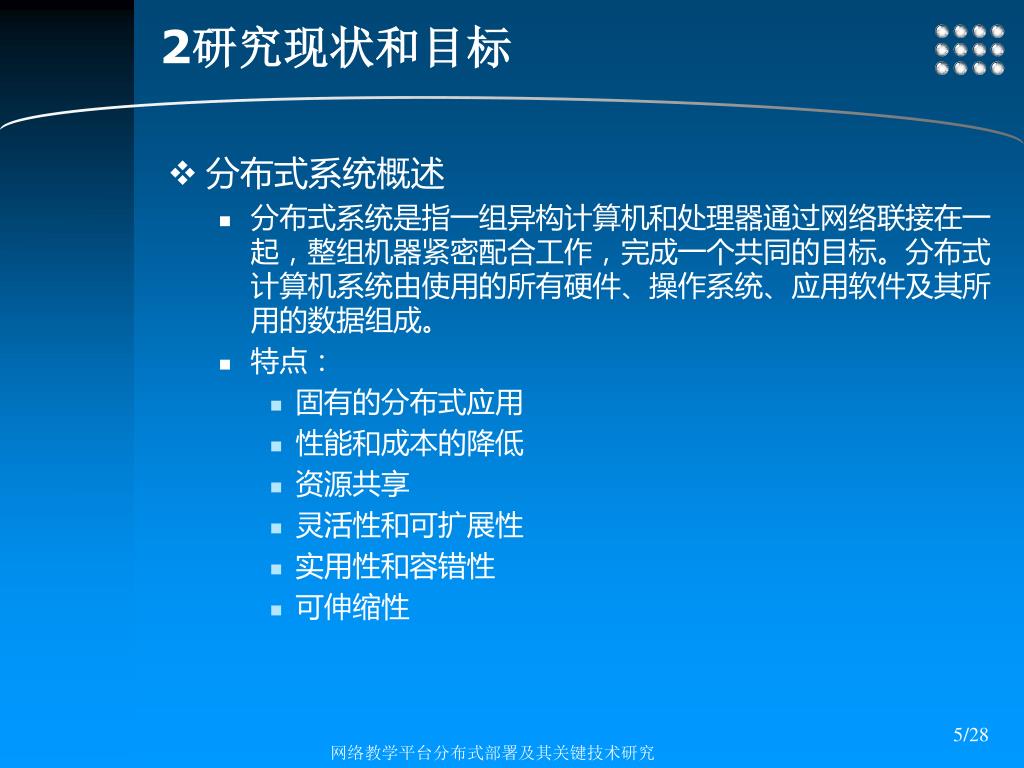 2研究现状和目标

❖ 分布式系统概述

▪ 分布式系统是指一组异构计算机和处理器通过网络联接在一起，整组机器紧密配合工作，完成一个共同的目标。分布式计算机系统由使用的所有硬件、操作系统、应用软件及其所用的数据组成。

▪ 特点：

▪ 固有的分布式应用
▪ 性能和成本的降低
▪ 资源共享
▪ 灵活性和可扩展性
▪ 实用性和容错性
▪ 可伸缩性

5/28

网络教学平台分布式部署及其关键技术研究